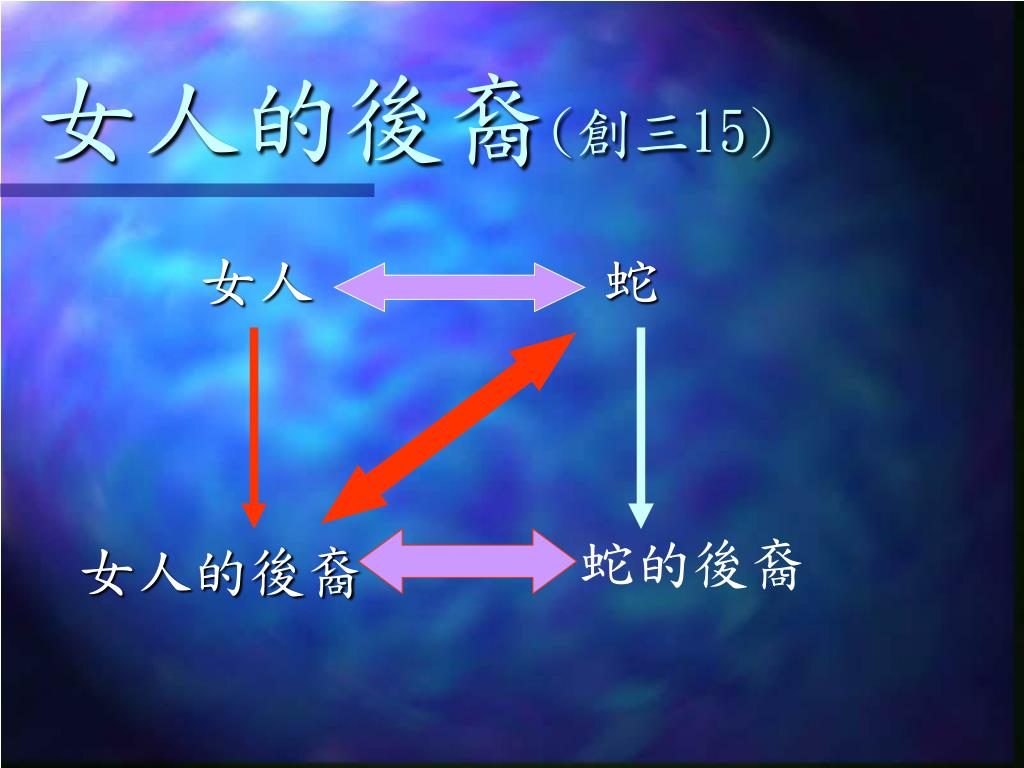 女人的後裔(創三15)

女人

蛇

女人的後裔

蛇的後裔